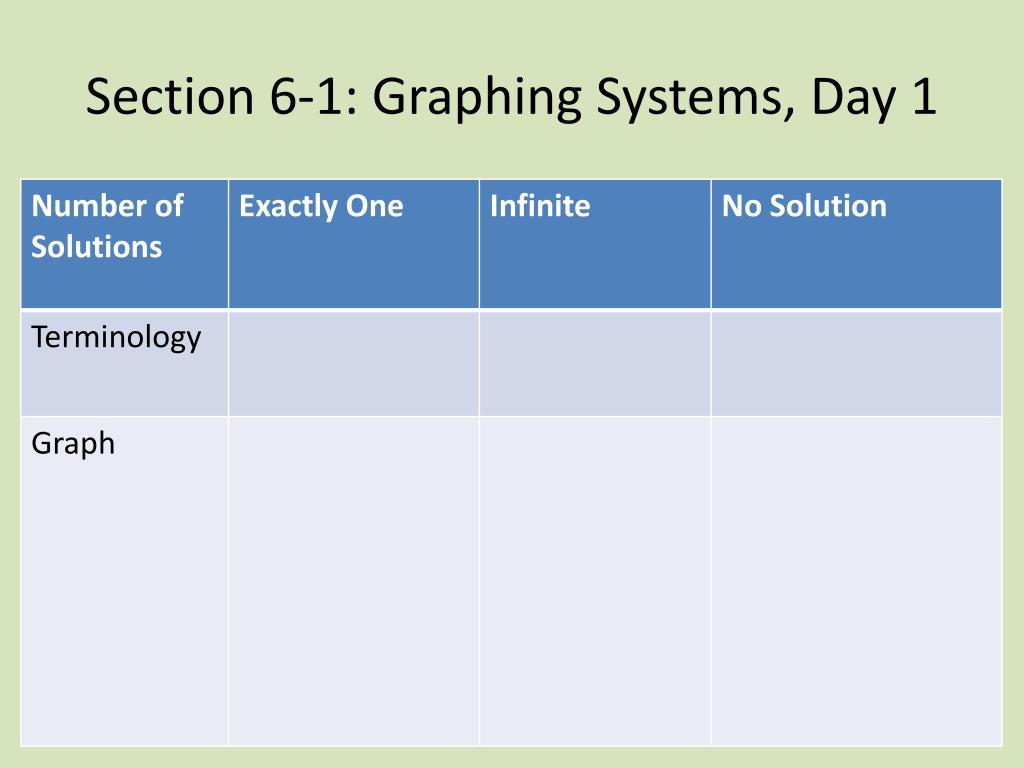 Section 6-1: Graphing Systems, Day 1

| Number of Solutions | Exactly One | Infinite | No Solution |
|---|---|---|---|
| Terminology | | | |
| Graph | | | |